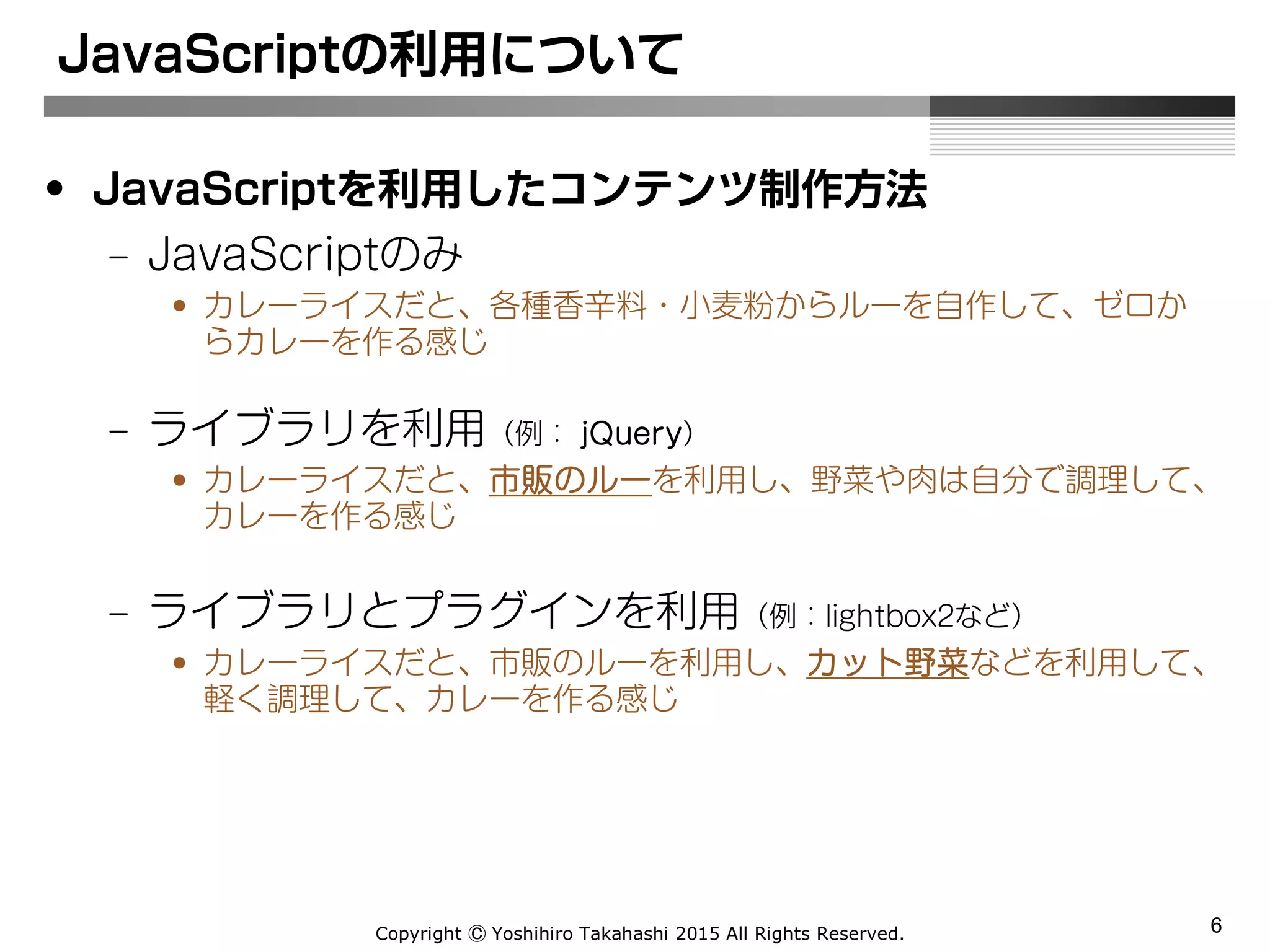 JavaScriptの利用について

• JavaScriptを利用したコンテンツ制作方法

– JavaScriptのみ

• カレーライスだと、各種香辛料・小麦粉からルーを自作して、ゼロからカレーを作る感じ

– ライブラリを利用（例： jQuery）

• カレーライスだと、市販のルーを利用し、野菜や肉は自分で調理して、カレーを作る感じ

– ライブラリとプラグインを利用（例：lightbox2など）

• カレーライスだと、市販のルーを利用し、カット野菜などを利用して、軽く調理して、カレーを作る感じ

Copyright © Yoshihiro Takahashi 2015 All Rights Reserved.

6